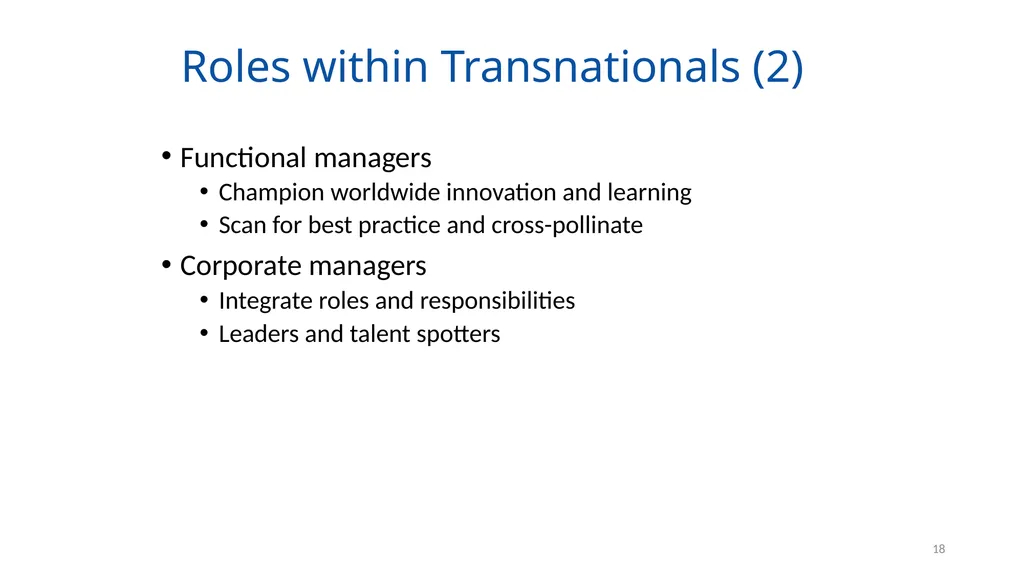 Roles within Transnationals (2)

• Functional managers
  • Champion worldwide innovation and learning
  • Scan for best practice and cross-pollinate
• Corporate managers
  • Integrate roles and responsibilities
  • Leaders and talent spotters

18